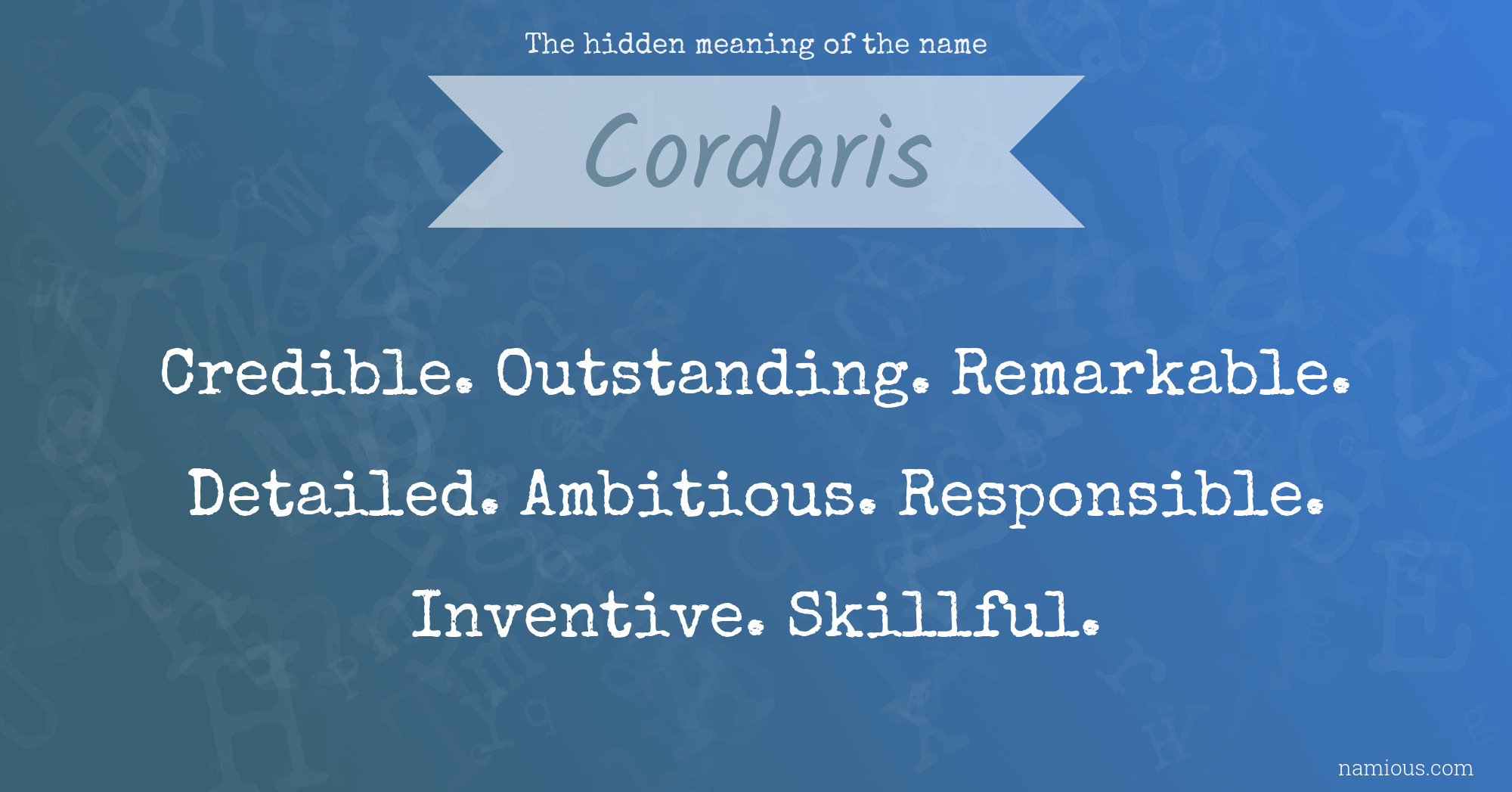 The hidden meaning of the name

Cordaris

Credible. Outstanding. Remarkable. Detailed. Ambitious. Responsible. Inventive. Skillful.

namious.com